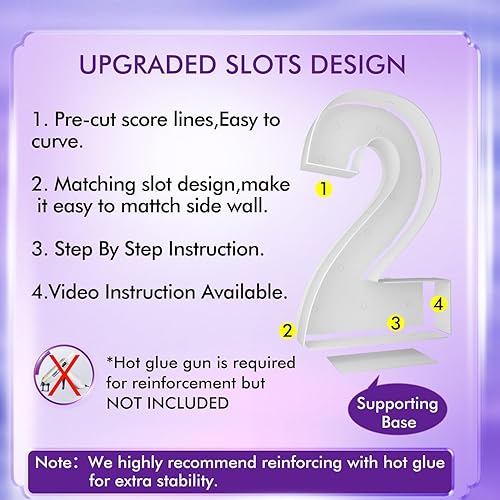 UPGRADED SLOTS DESIGN

1. Pre-cut score lines,Easy to curve.

2. Matching slot design,make it easy to mattch side wall.

3. Step By Step Instruction.

4.Video Instruction Available.

1

2

3

4

*Hot glue gun is required for reinforcement but NOT INCLUDED

Supporting Base

Note: We highly recommend reinforcing with hot glue for extra stability.